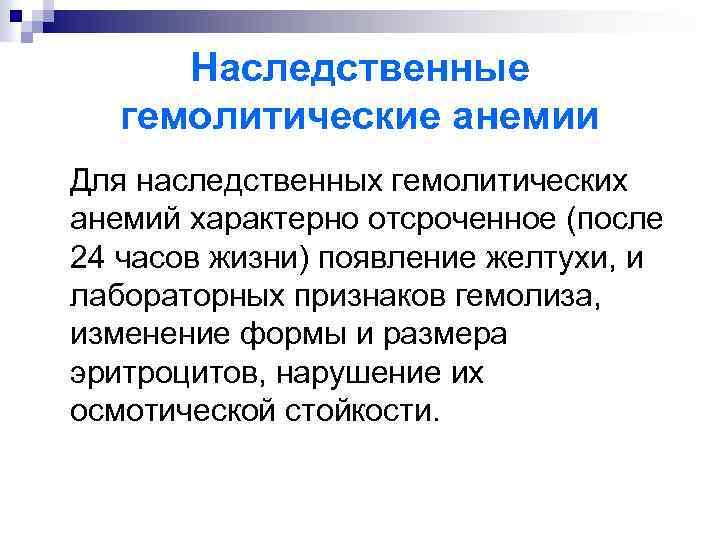 Наследственные гемолитические анемии

Для наследственных гемолитических анемий характерно отсроченное (после 24 часов жизни) появление желтухи, и лабораторных признаков гемолиза, изменение формы и размера эритроцитов, нарушение их осмотической стойкости.